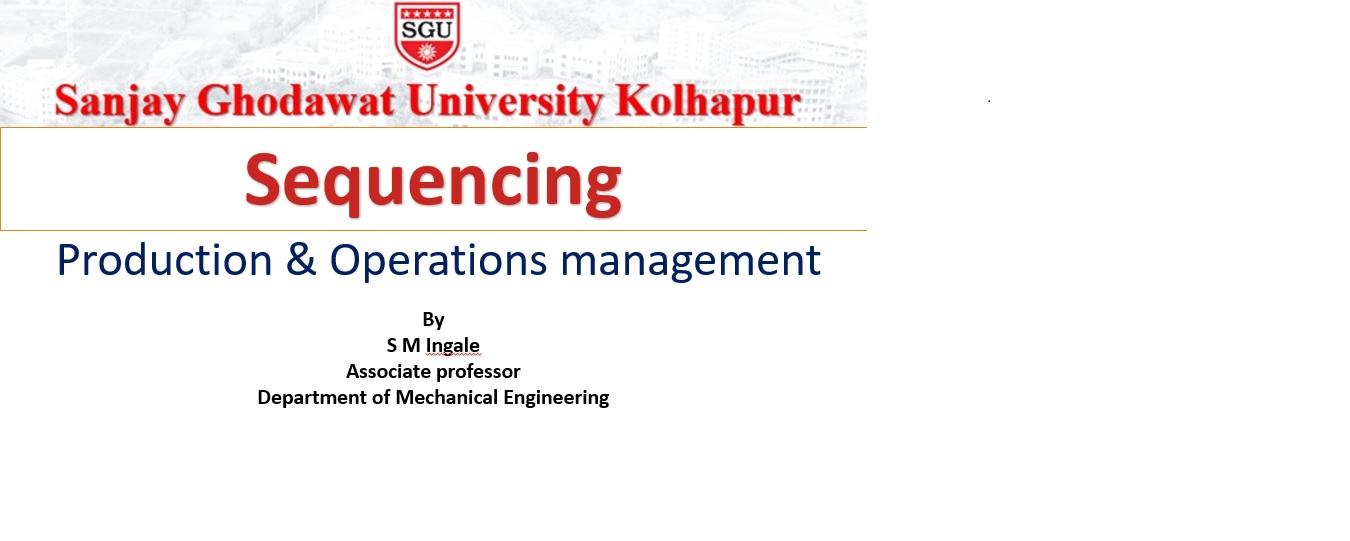 SGU

Sanjay Ghodawat University Kolhapur

Sequencing

Production & Operations management

By
S M Ingale
Associate professor
Department of Mechanical Engineering